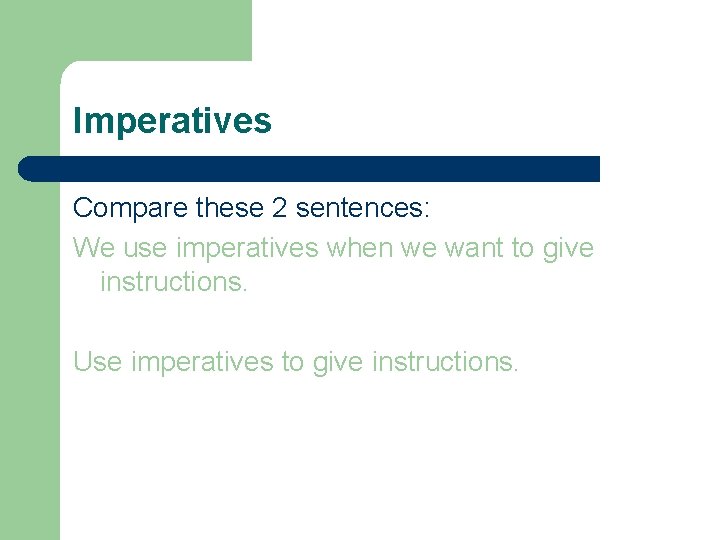 Imperatives

Compare these 2 sentences:

We use imperatives when we want to give instructions.

Use imperatives to give instructions.